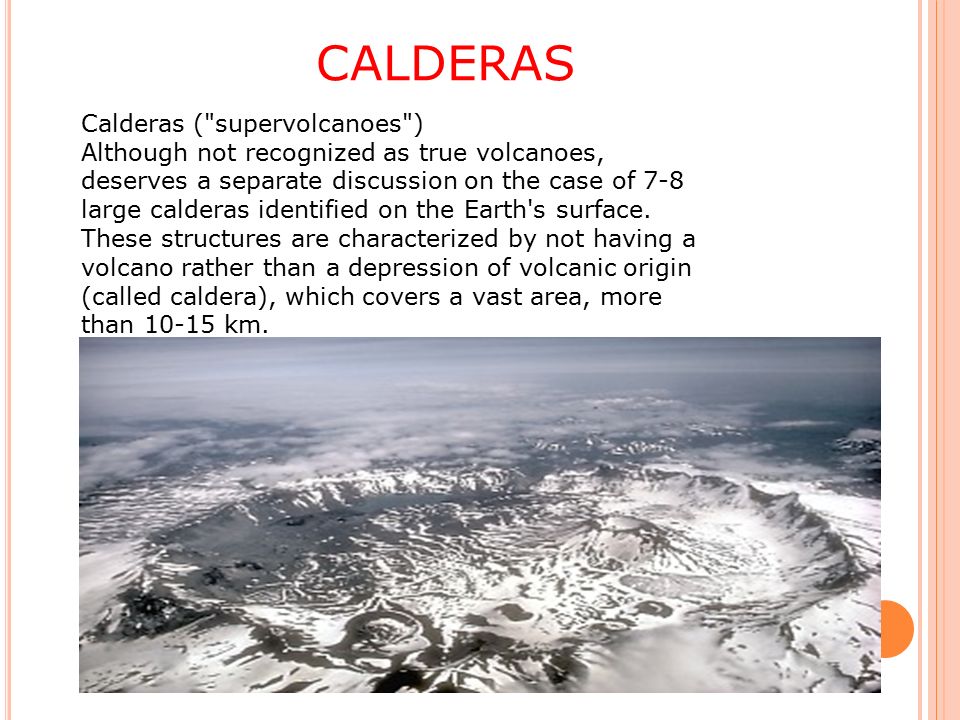 CALDERAS

Calderas ("supervolcanoes")
Although not recognized as true volcanoes, deserves a separate discussion on the case of 7-8 large calderas identified on the Earth's surface. These structures are characterized by not having a volcano rather than a depression of volcanic origin (called caldera), which covers a vast area, more than 10-15 km.